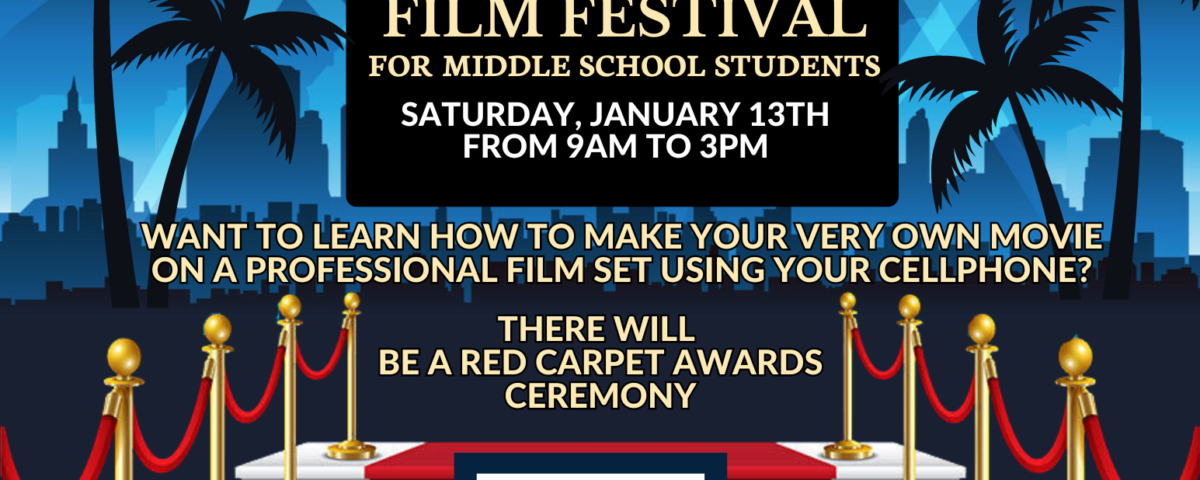 FILM FESTIVAL
FOR MIDDLE SCHOOL STUDENTS
SATURDAY, JANUARY 13TH
FROM 9AM TO 3PM

WANT TO LEARN HOW TO MAKE YOUR VERY OWN MOVIE ON A PROFESSIONAL FILM SET USING YOUR CELLPHONE?

THERE WILL BE A RED CARPET AWARDS CEREMONY